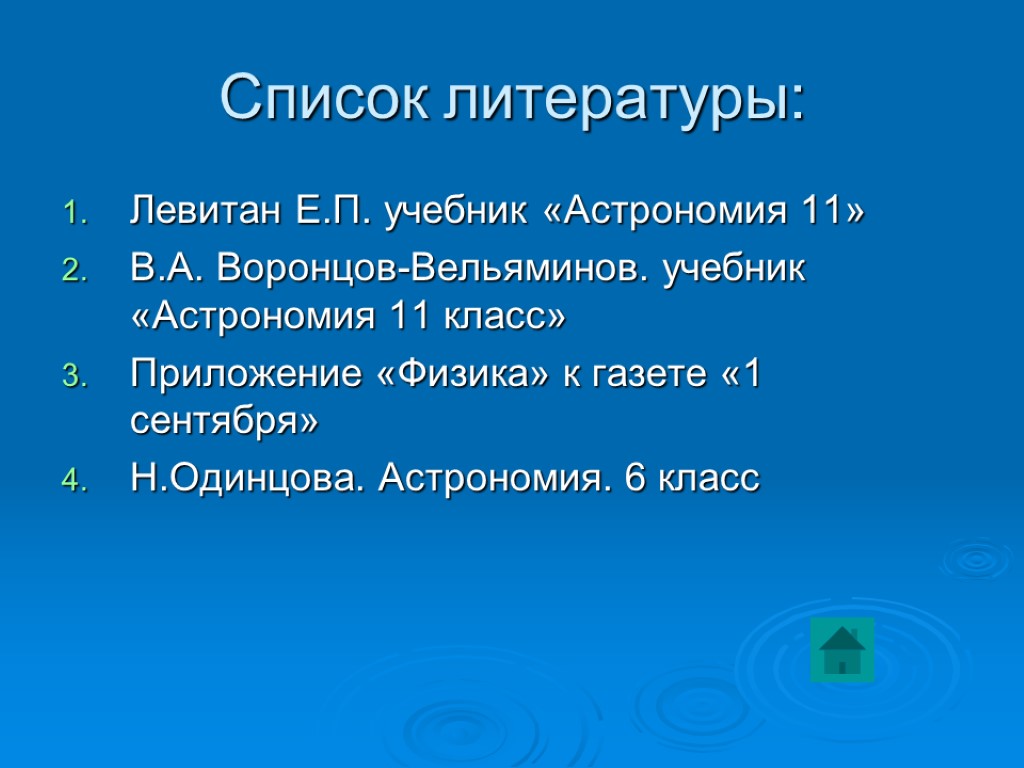 Список литературы:

1. Левитан Е.П. учебник «Астрономия 11»
2. В.А. Воронцов-Вельяминов. учебник «Астрономия 11 класс»
3. Приложение «Физика» к газете «1 сентября»
4. Н.Одинцова. Астрономия. 6 класс